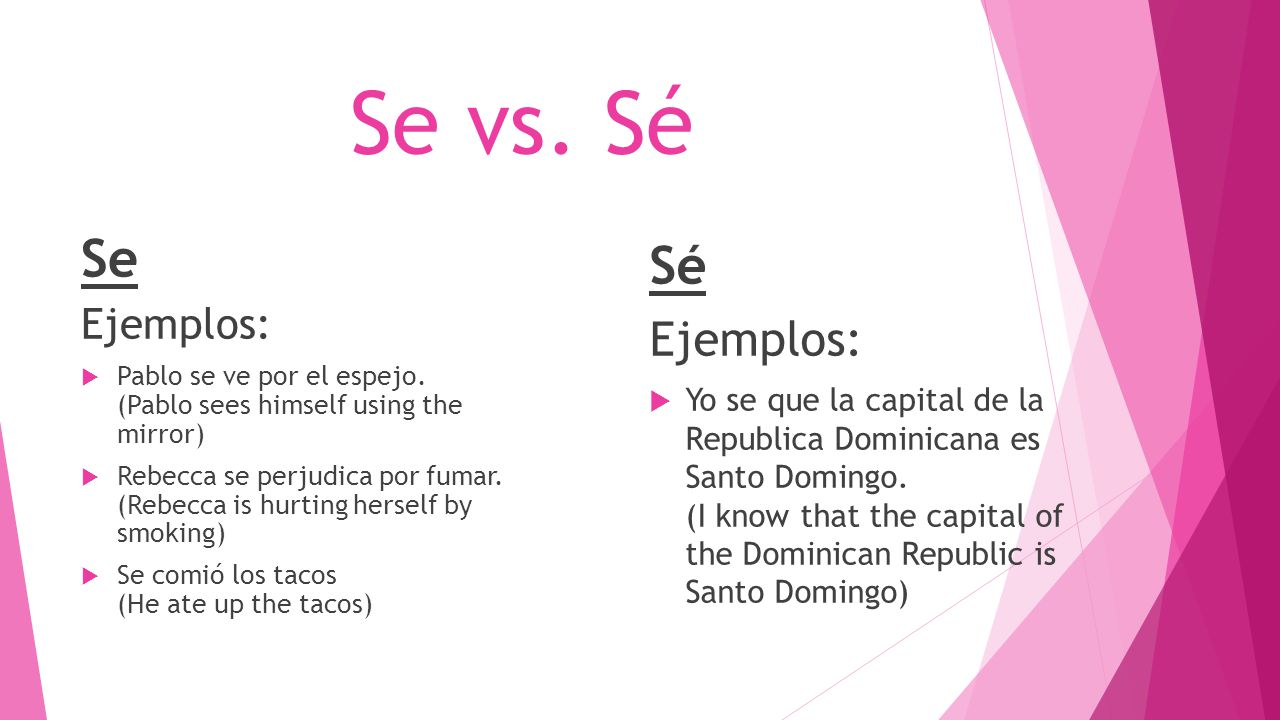 Se vs. Sé

Se

Ejemplos:

Pablo se ve por el espejo. (Pablo sees himself using the mirror)

Rebecca se perjudica por fumar. (Rebecca is hurting herself by smoking)

Se comió los tacos (He ate up the tacos)

Sé

Ejemplos:

Yo se que la capital de la Republica Dominicana es Santo Domingo. (I know that the capital of the Dominican Republic is Santo Domingo)